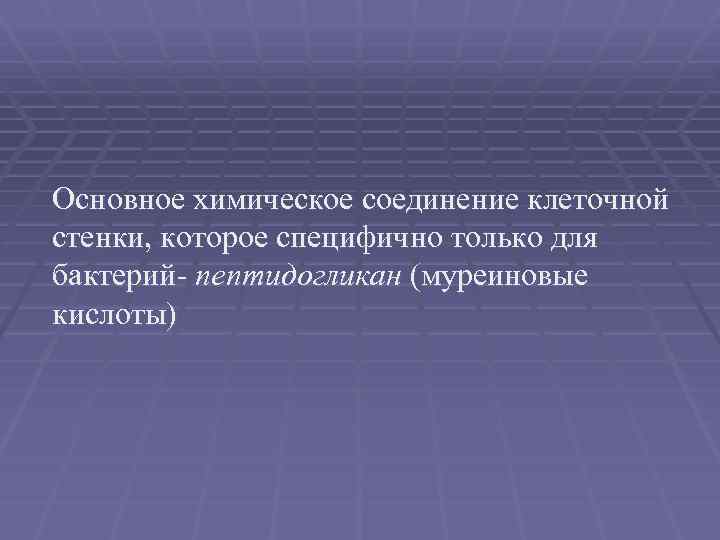 Основное химическое соединение клеточной стенки, которое специфично только для бактерий- пептидогликан (муреиновые кислоты)